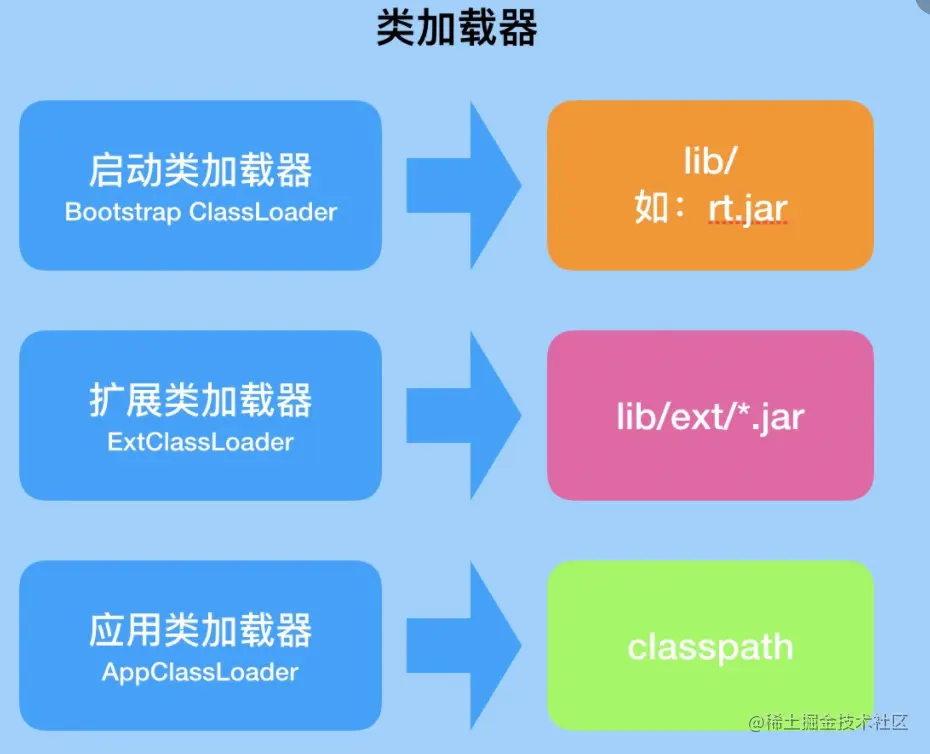 类加载器

启动类加载器
Bootstrap ClassLoader

lib/
如：rt.jar

扩展类加载器
ExtClassLoader

lib/ext/*.jar

应用类加载器
AppClassLoader

classpath

@稀土掘金技术社区